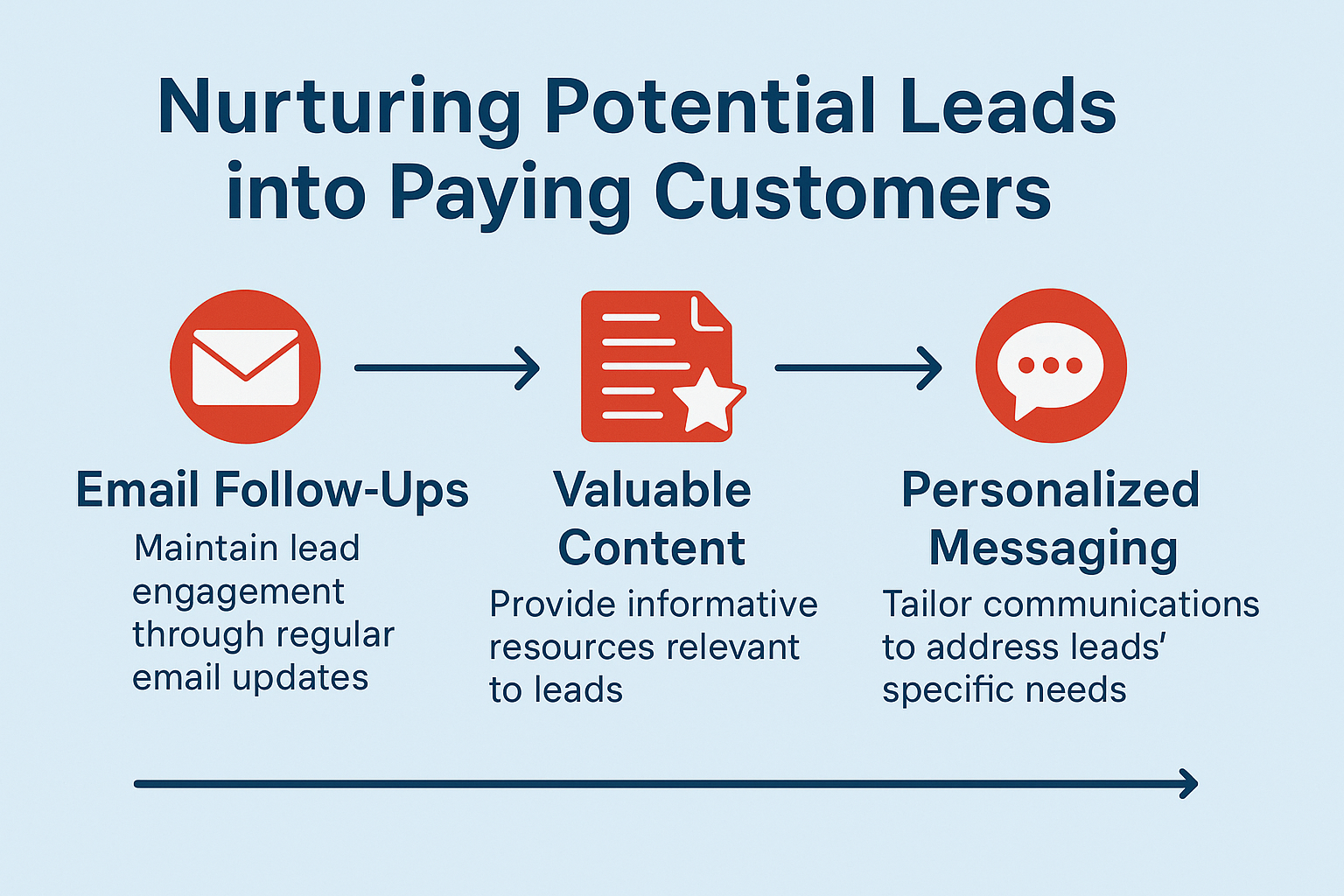 Nurturing Potential Leads into Paying Customers

Email Follow-Ups
Maintain lead engagement through regular email updates

Valuable Content
Provide informative resources relevant to leads

Personalized Messaging
Tailor communications to address leads' specific needs